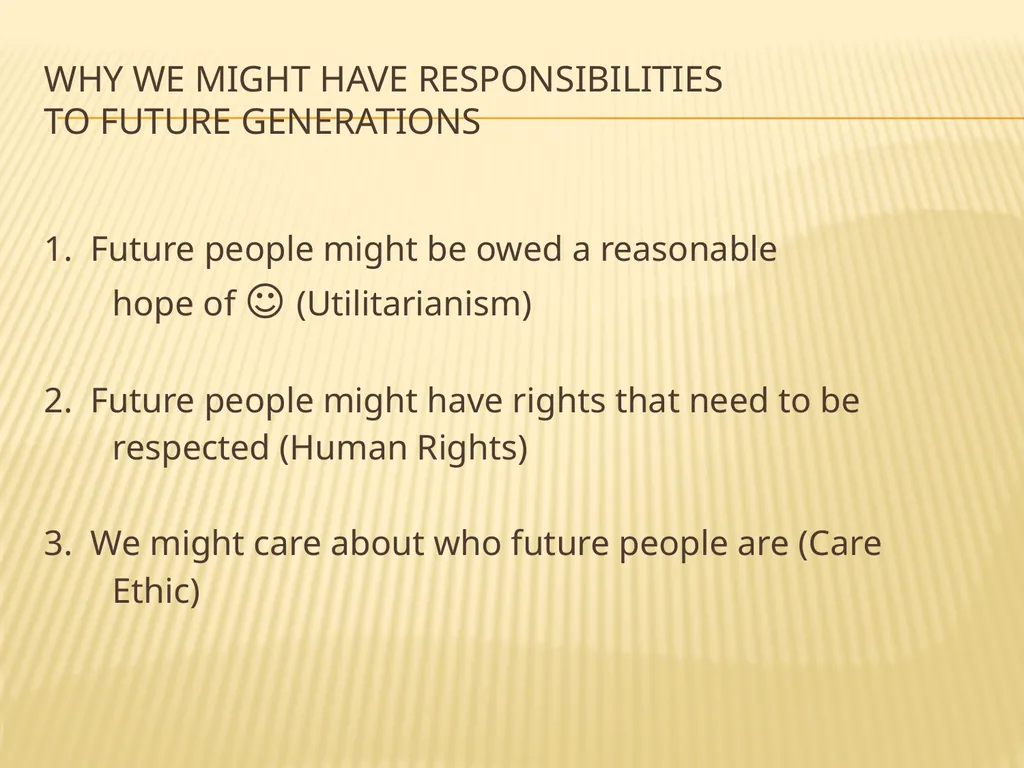 WHY WE MIGHT HAVE RESPONSIBILITIES TO FUTURE GENERATIONS

1. Future people might be owed a reasonable hope of ☺ (Utilitarianism)

2. Future people might have rights that need to be respected (Human Rights)

3. We might care about who future people are (Care Ethic)